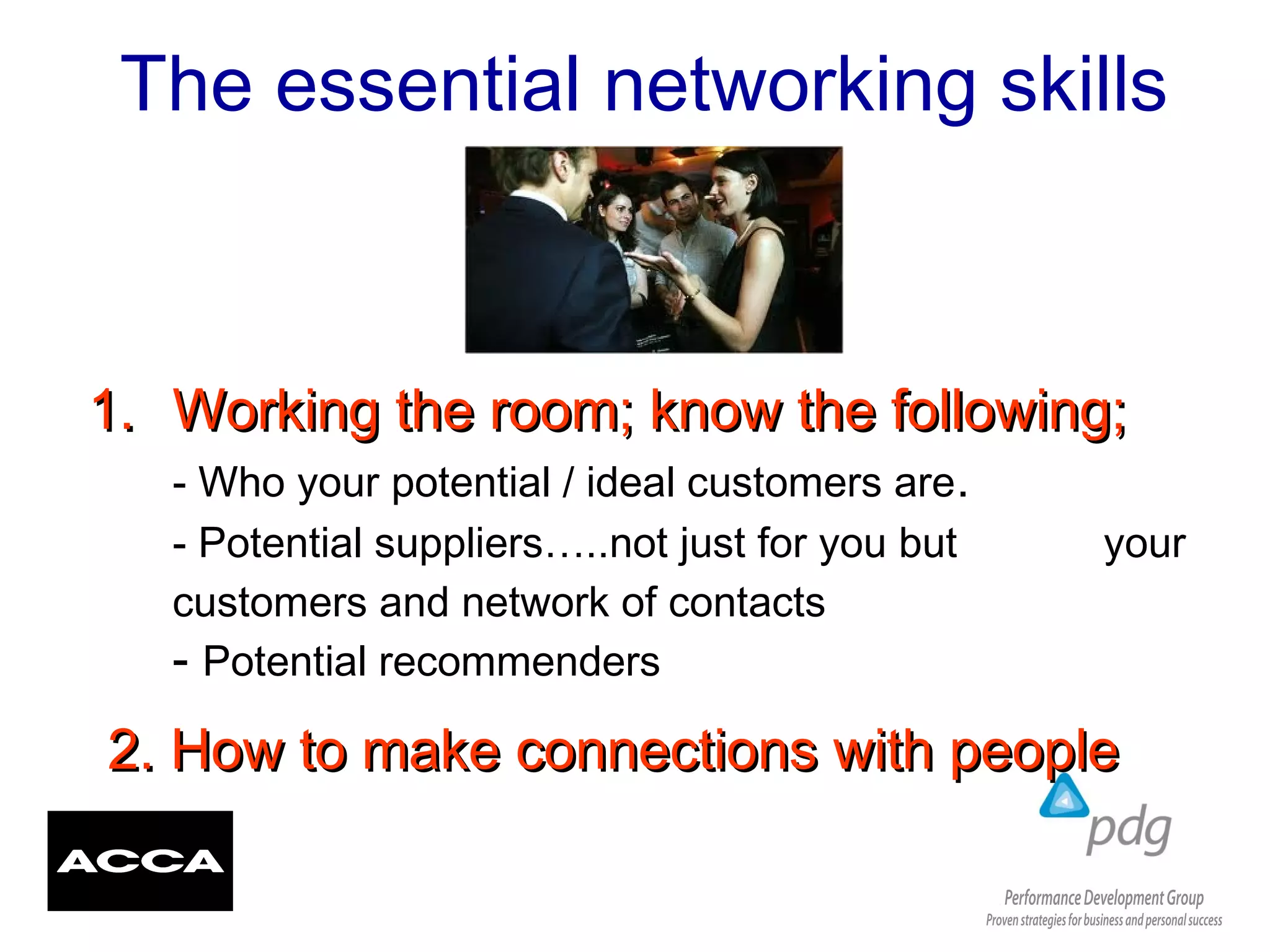 The essential networking skills

1. Working the room; know the following;

- Who your potential / ideal customers are.

- Potential suppliers…..not just for you but your customers and network of contacts

- Potential recommenders

2. How to make connections with people

ACCA

pdg

Performance Development Group
Proven strategies for business and personal success